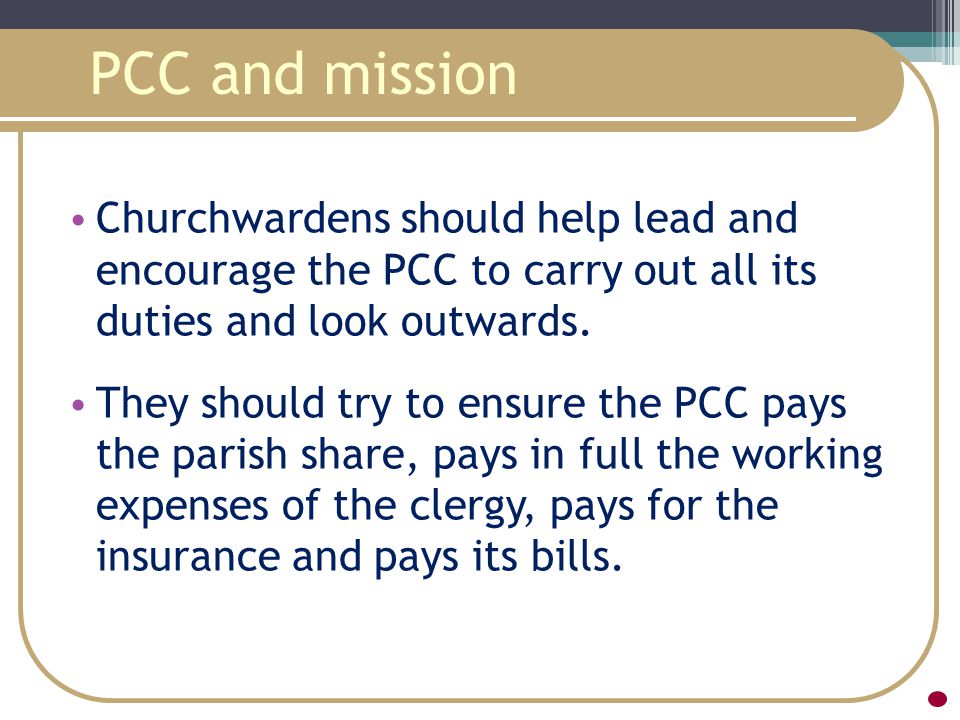 PCC and mission

• Churchwardens should help lead and encourage the PCC to carry out all its duties and look outwards.

• They should try to ensure the PCC pays the parish share, pays in full the working expenses of the clergy, pays for the insurance and pays its bills.